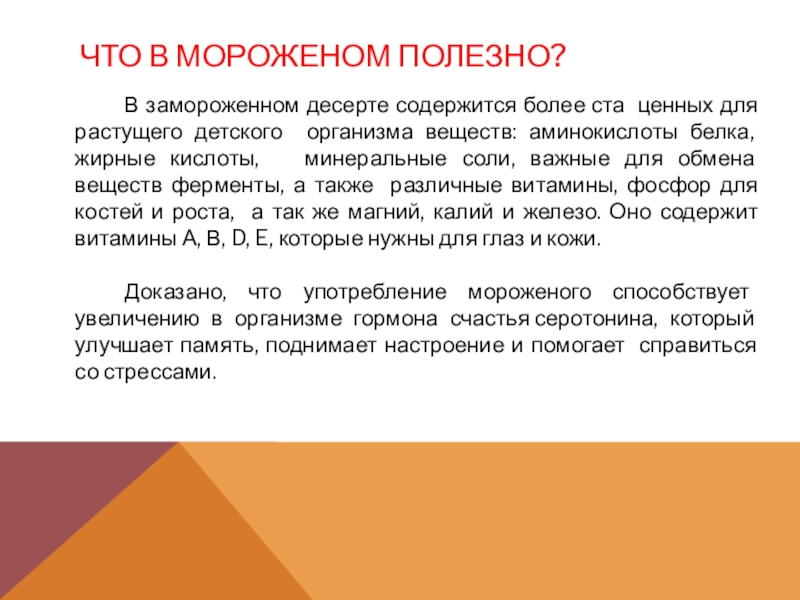 ЧТО В МОРОЖЕНОМ ПОЛЕЗНО?

В замороженном десерте содержится более ста ценных для растущего детского организма веществ: аминокислоты белка, жирные кислоты, минеральные соли, важные для обмена веществ ферменты, а также различные витамины, фосфор для костей и роста, а так же магний, калий и железо. Оно содержит витамины А, В, D, Е, которые нужны для глаз и кожи.

Доказано, что употребление мороженого способствует увеличению в организме гормона счастья серотонина, который улучшает память, поднимает настроение и помогает справиться со стрессами.